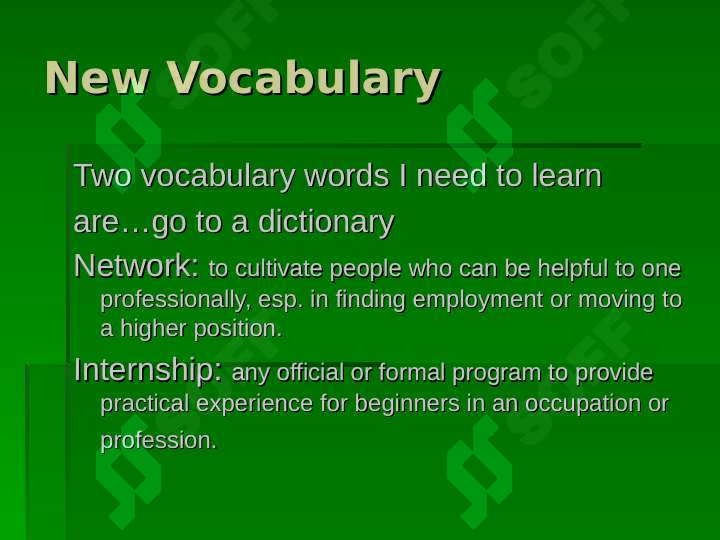 New Vocabulary

Two vocabulary words I need to learn are…go to a dictionary

Network: to cultivate people who can be helpful to one professionally, esp. in finding employment or moving to a higher position.

Internship: any official or formal program to provide practical experience for beginners in an occupation or profession.